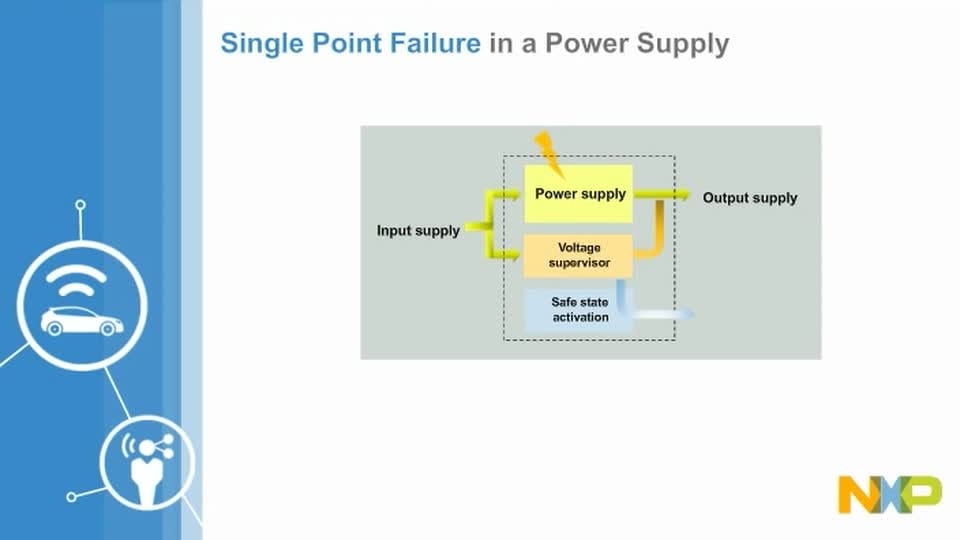 Single Point Failure in a Power Supply

Input supply

Power supply

Output supply

Voltage supervisor

Safe state activation

NXP